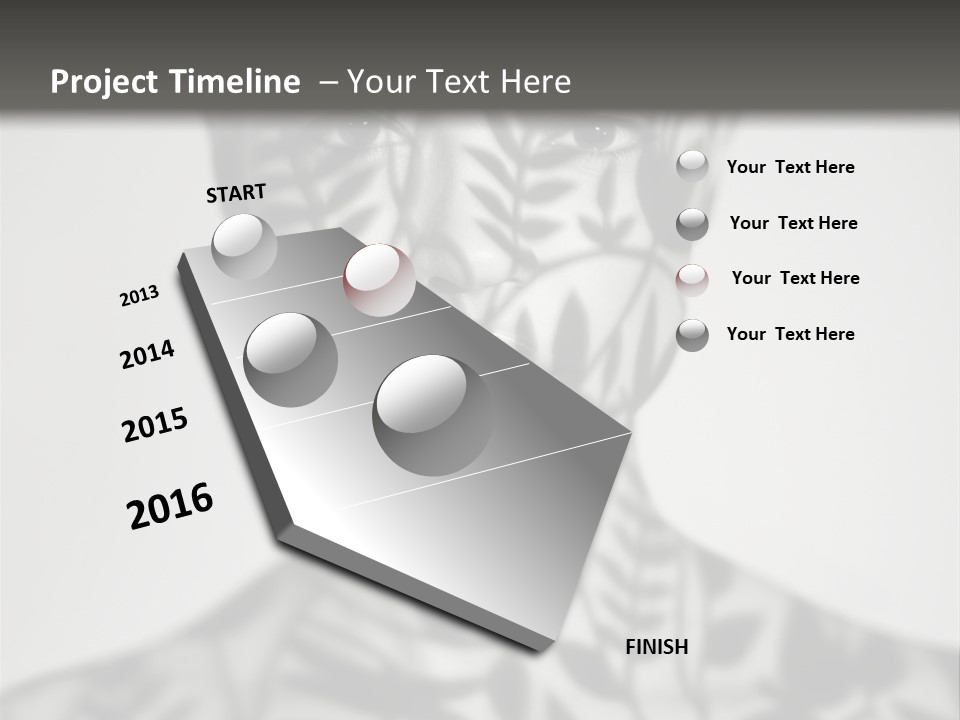 Project Timeline – Your Text Here

START

2013

2014

2015

2016

FINISH

Your Text Here

Your Text Here

Your Text Here

Your Text Here